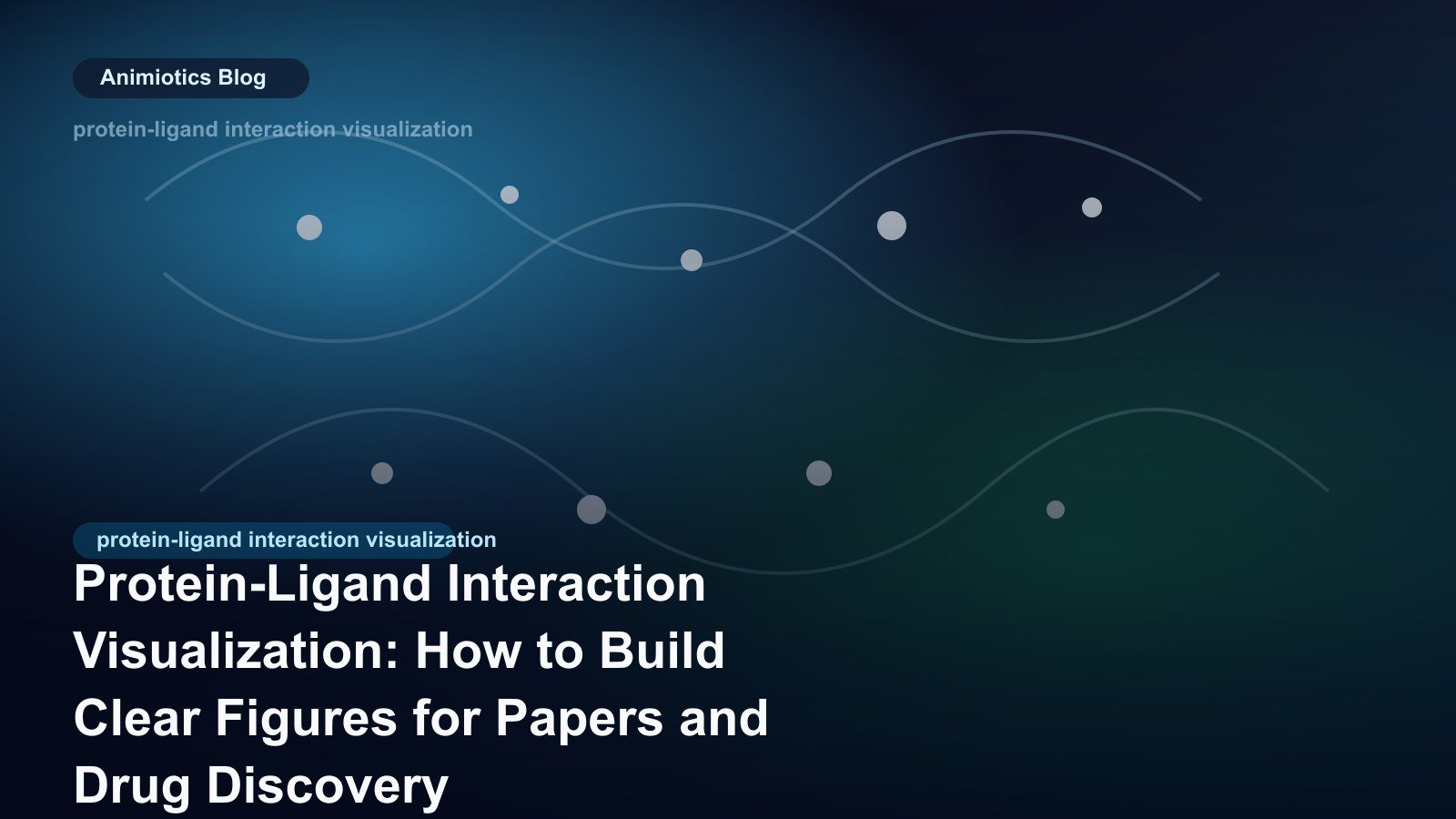 Animiotics Blog

protein-ligand interaction visualization

protein-ligand interaction visualization

Protein-Ligand Interaction Visualization: How to Build Clear Figures for Papers and Drug Discovery